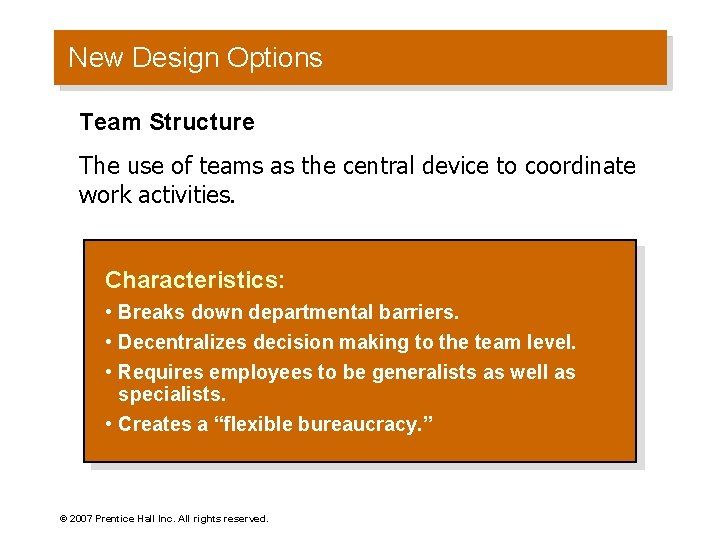 New Design Options

Team Structure

The use of teams as the central device to coordinate work activities.

Characteristics:

• Breaks down departmental barriers.
• Decentralizes decision making to the team level.
• Requires employees to be generalists as well as specialists.
• Creates a “flexible bureaucracy.”

© 2007 Prentice Hall Inc. All rights reserved.